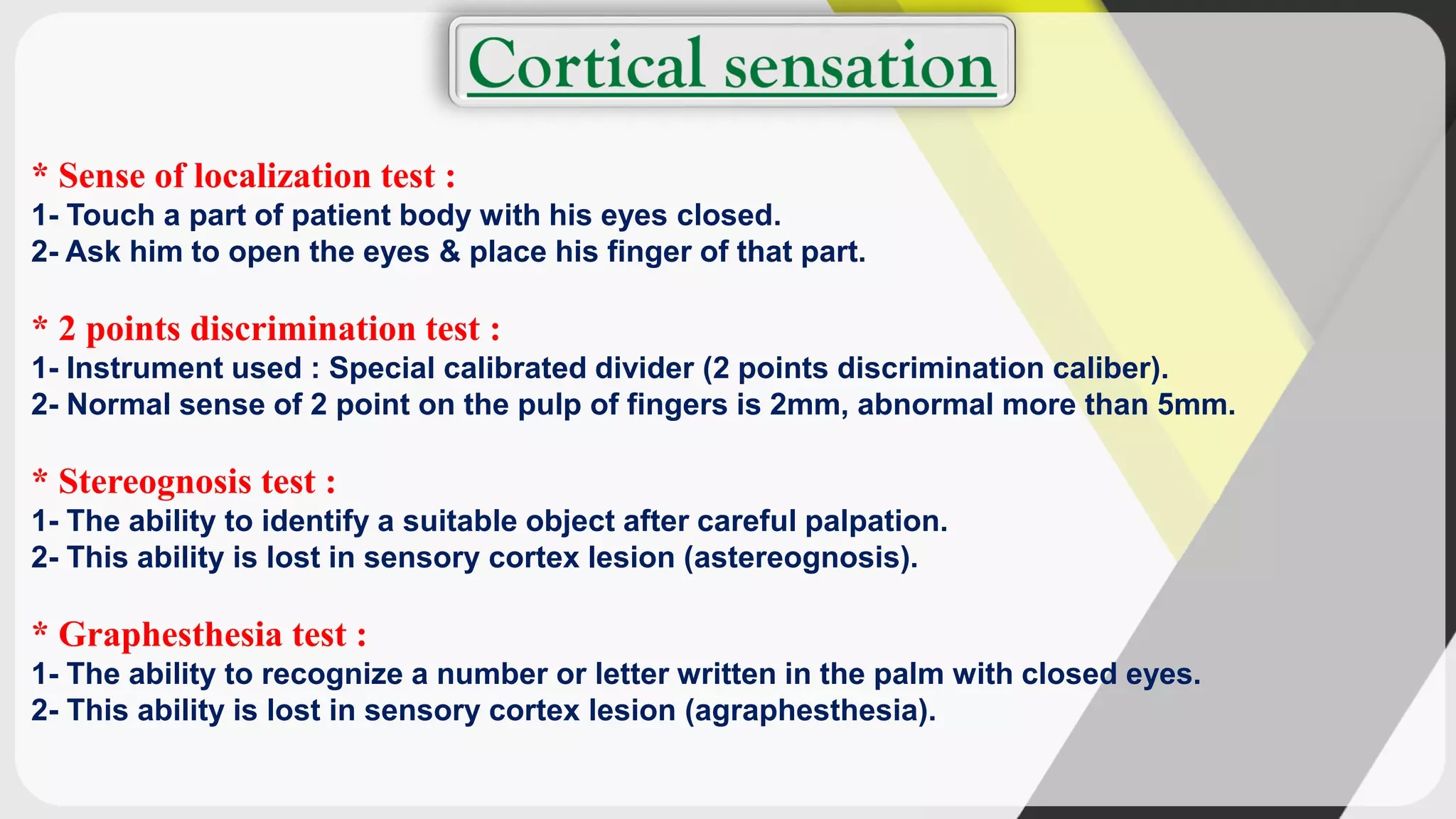 Cortical sensation

* Sense of localization test :
1- Touch a part of patient body with his eyes closed.
2- Ask him to open the eyes & place his finger of that part.

* 2 points discrimination test :
1- Instrument used : Special calibrated divider (2 points discrimination caliber).
2- Normal sense of 2 point on the pulp of fingers is 2mm, abnormal more than 5mm.

* Stereognosis test :
1- The ability to identify a suitable object after careful palpation.
2- This ability is lost in sensory cortex lesion (astereognosis).

* Graphesthesia test :
1- The ability to recognize a number or letter written in the palm with closed eyes.
2- This ability is lost in sensory cortex lesion (agraphesthesia).